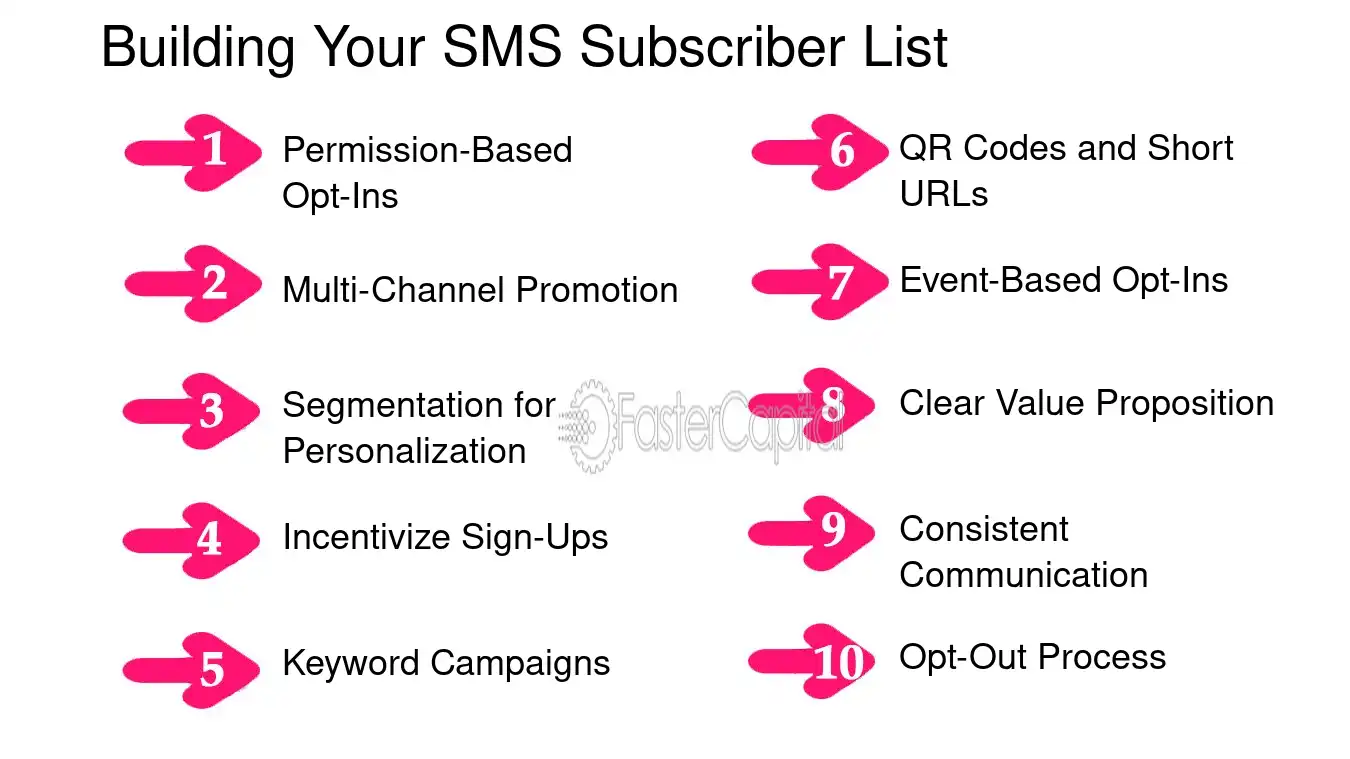 Building Your SMS Subscriber List

1 Permission-Based Opt-Ins

2 Multi-Channel Promotion

3 Segmentation for Personalization

4 Incentivize Sign-Ups

5 Keyword Campaigns

6 QR Codes and Short URLs

7 Event-Based Opt-Ins

8 Clear Value Proposition

9 Consistent Communication

10 Opt-Out Process

FasterCapital